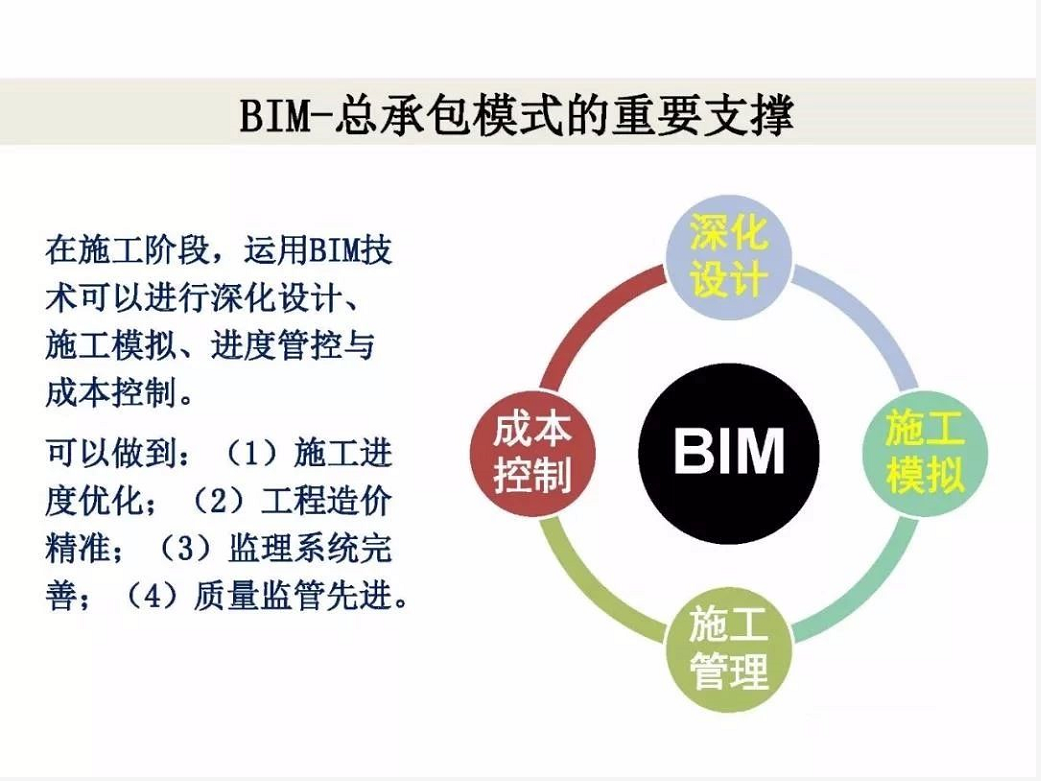 BIM-总承包模式的重要支撑

在施工阶段，运用BIM技术可以进行深化设计、施工模拟、进度管控与成本控制。

可以做到：（1）施工进度优化；（2）工程造价精准；（3）监理系统完善；（4）质量监管先进。

深化设计

施工模拟

施工管理

成本控制

BIM